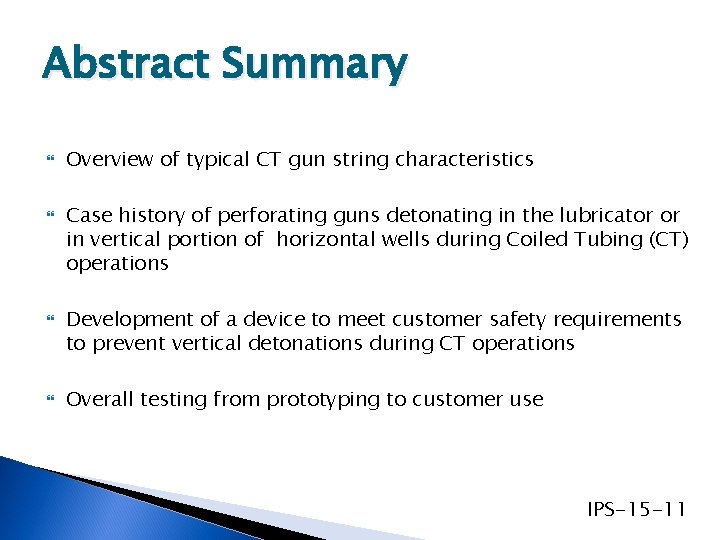 Abstract Summary

Overview of typical CT gun string characteristics

Case history of perforating guns detonating in the lubricator or in vertical portion of  horizontal wells during Coiled Tubing (CT) operations

Development of a device to meet customer safety requirements to prevent vertical detonations during CT operations

Overall testing from prototyping to customer use

IPS-15-11